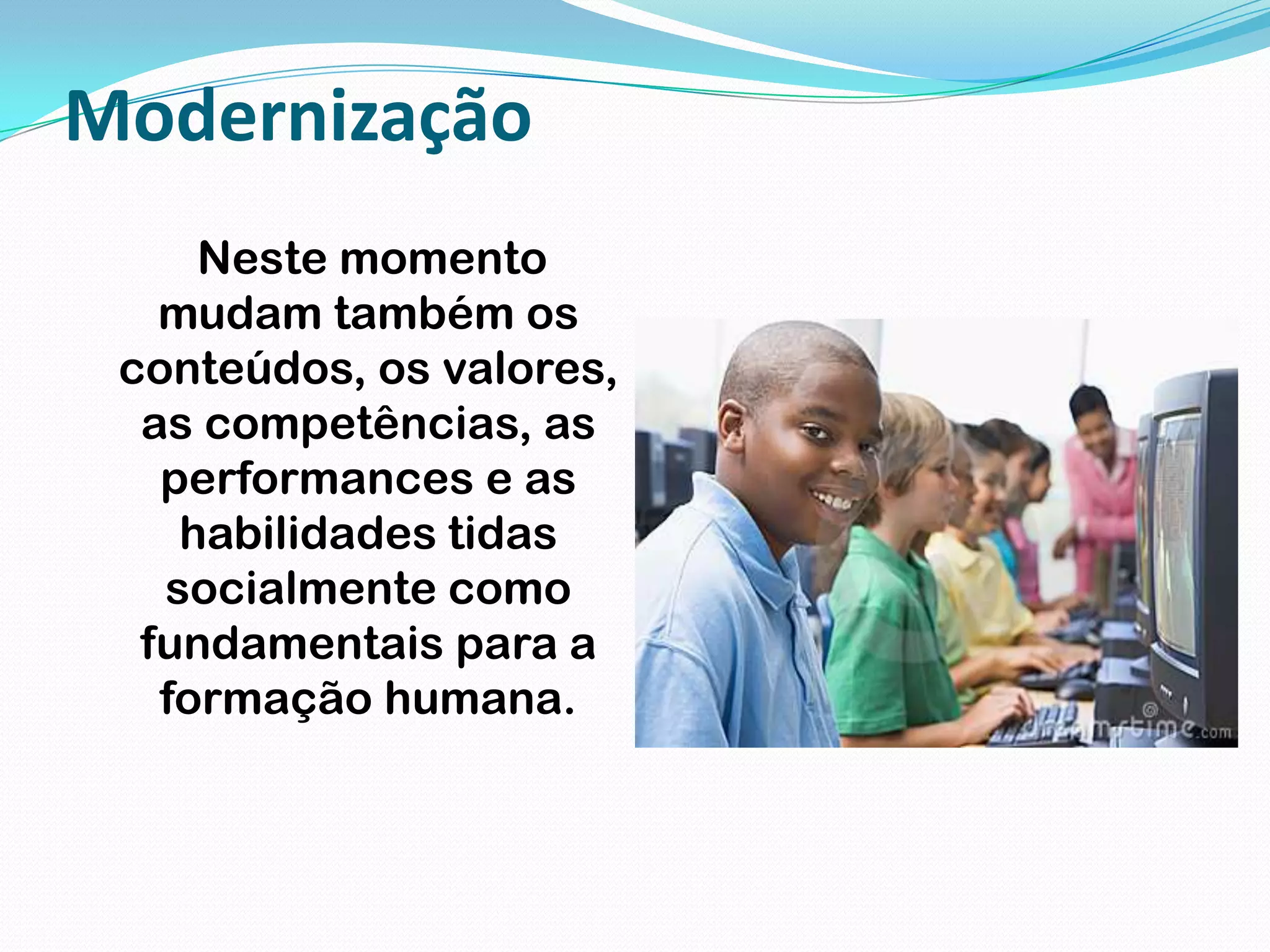 Modernização

Neste momento mudam também os conteúdos, os valores, as competências, as performances e as habilidades tidas socialmente como fundamentais para a formação humana.

dreamstime.com